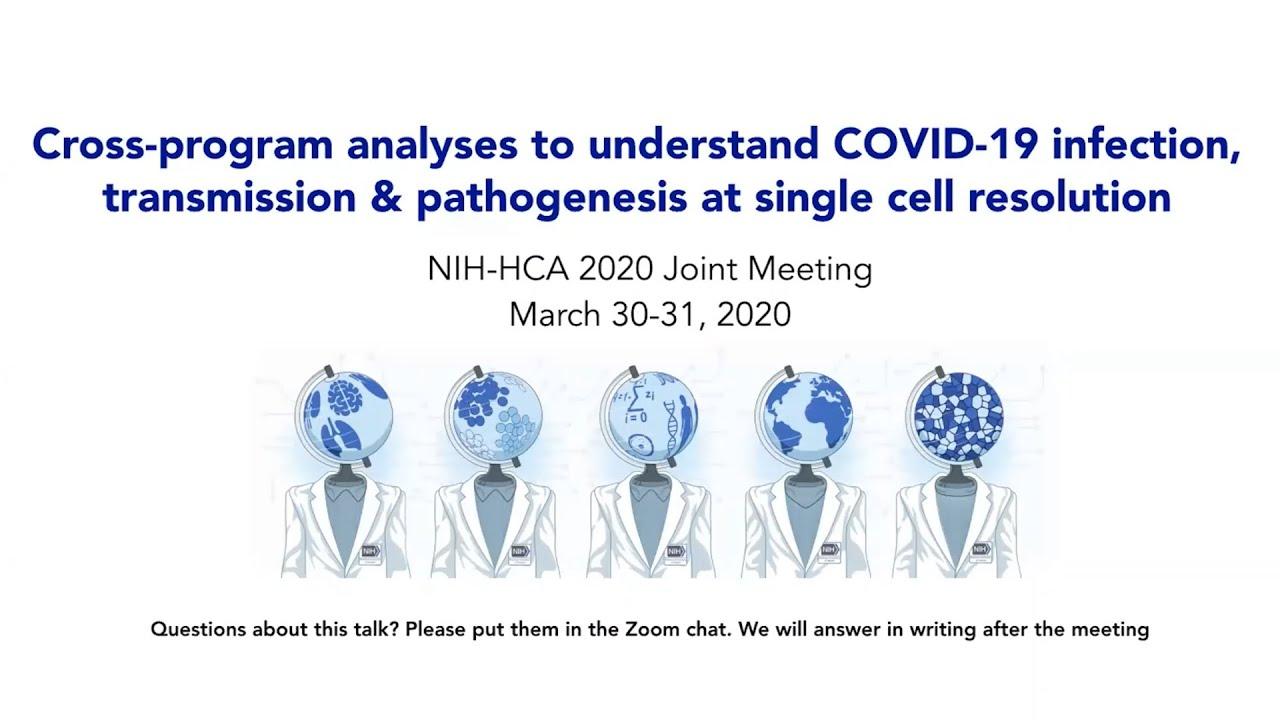 Cross-program analyses to understand COVID-19 infection, transmission & pathogenesis at single cell resolution

NIH-HCA 2020 Joint Meeting
March 30-31, 2020

NIH NIH NIH NIH NIH

Questions about this talk? Please put them in the Zoom chat. We will answer in writing after the meeting